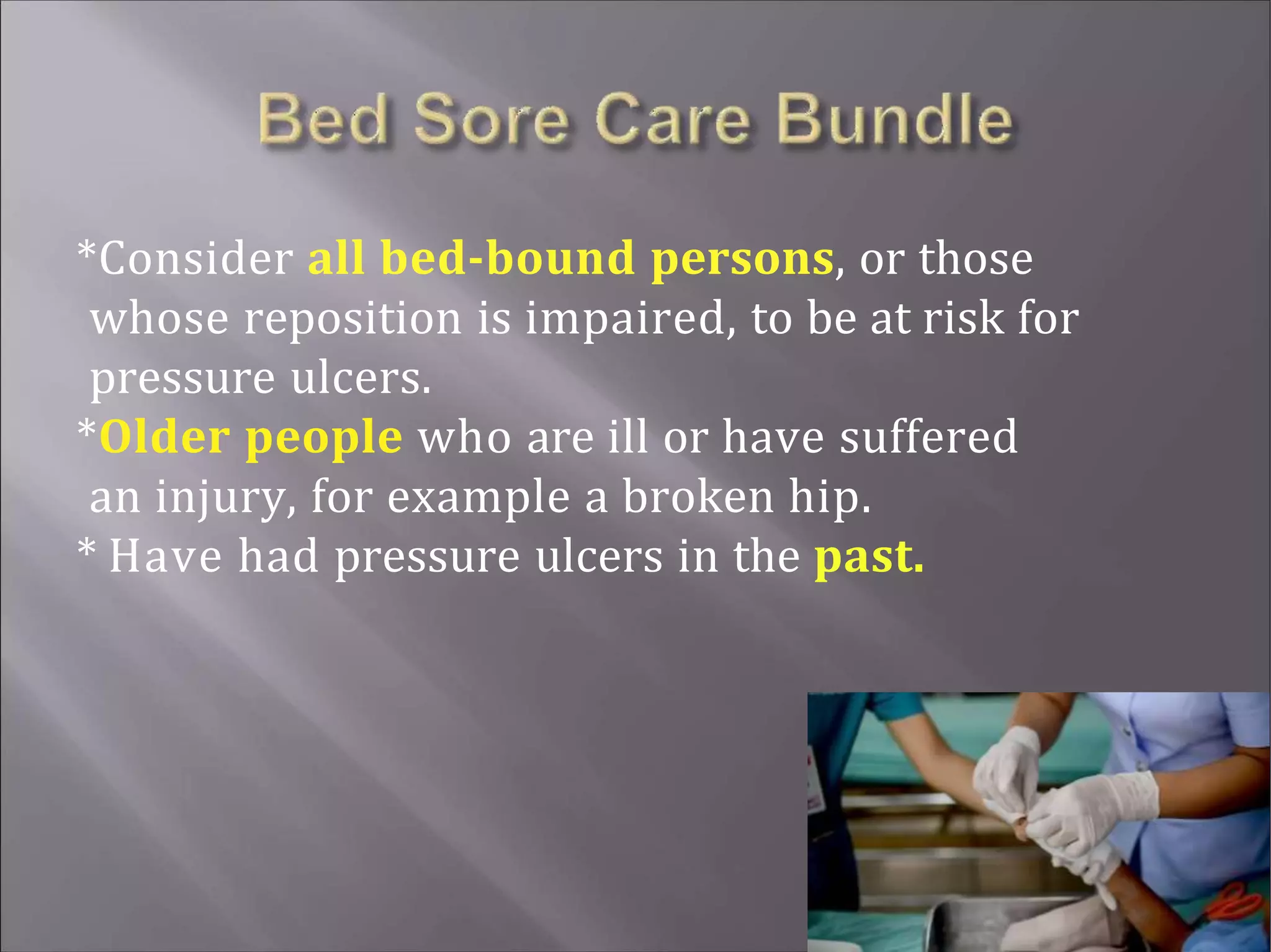 Bed Sore Care Bundle

*Consider all bed-bound persons, or those whose reposition is impaired, to be at risk for pressure ulcers.
*Older people who are ill or have suffered an injury, for example a broken hip.
* Have had pressure ulcers in the past.